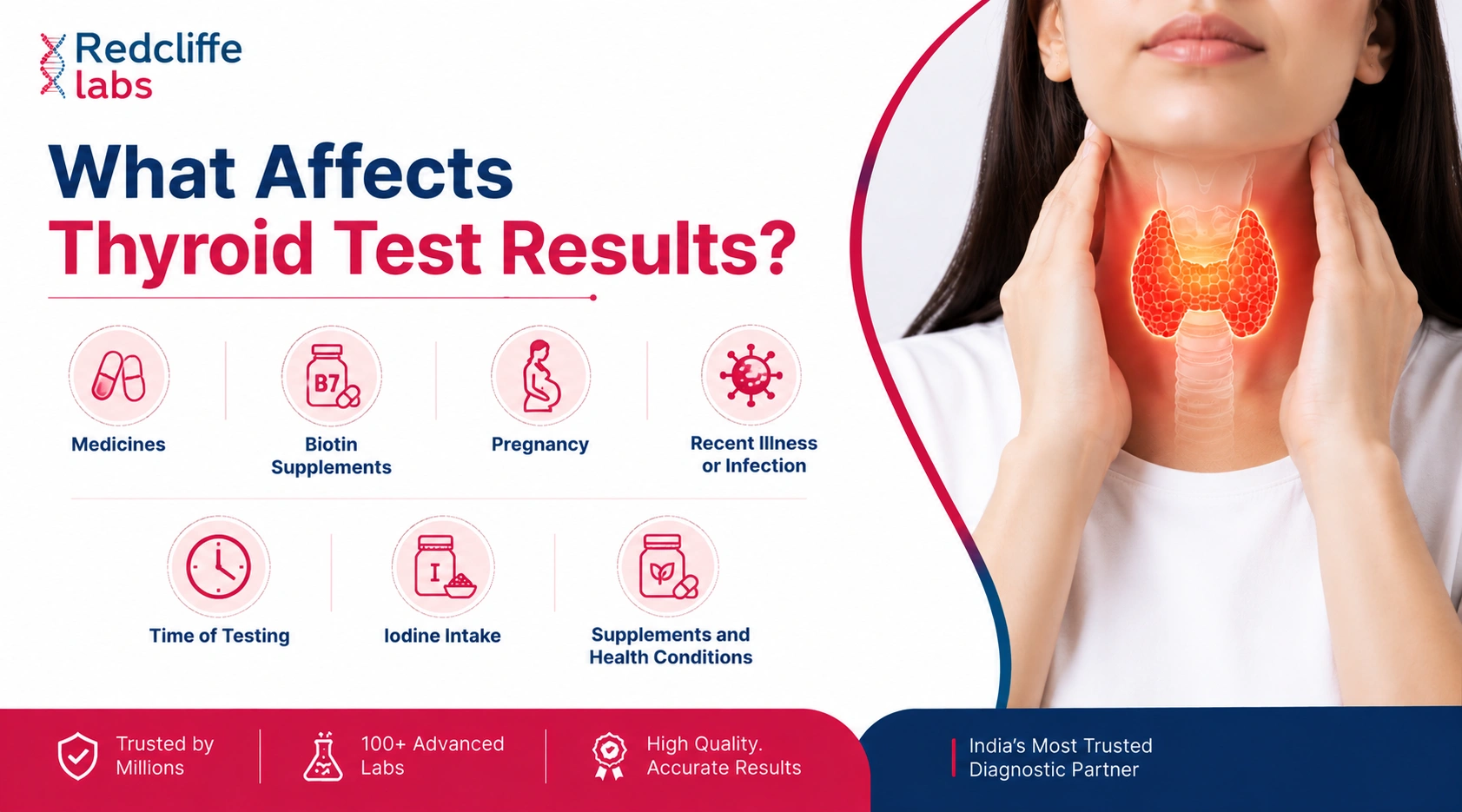 Redcliffe labs

What Affects Thyroid Test Results?

B7

Medicines

Biotin Supplements

Pregnancy

Recent Illness or Infection

I

Time of Testing

Iodine Intake

Supplements and Health Conditions

Trusted by Millions

100+ Advanced Labs

High Quality. Accurate Results

India's Most Trusted Diagnostic Partner